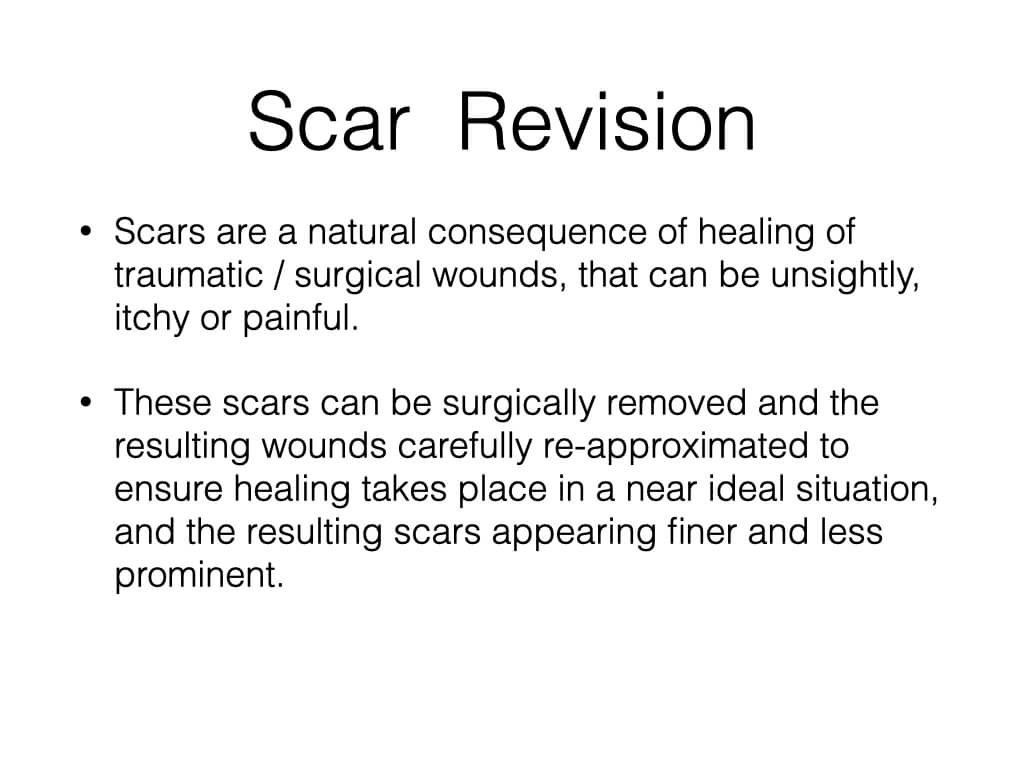 Scar Revision

• Scars are a natural consequence of healing of traumatic / surgical wounds, that can be unsightly, itchy or painful.

• These scars can be surgically removed and the resulting wounds carefully re-approximated to ensure healing takes place in a near ideal situation, and the resulting scars appearing finer and less prominent.